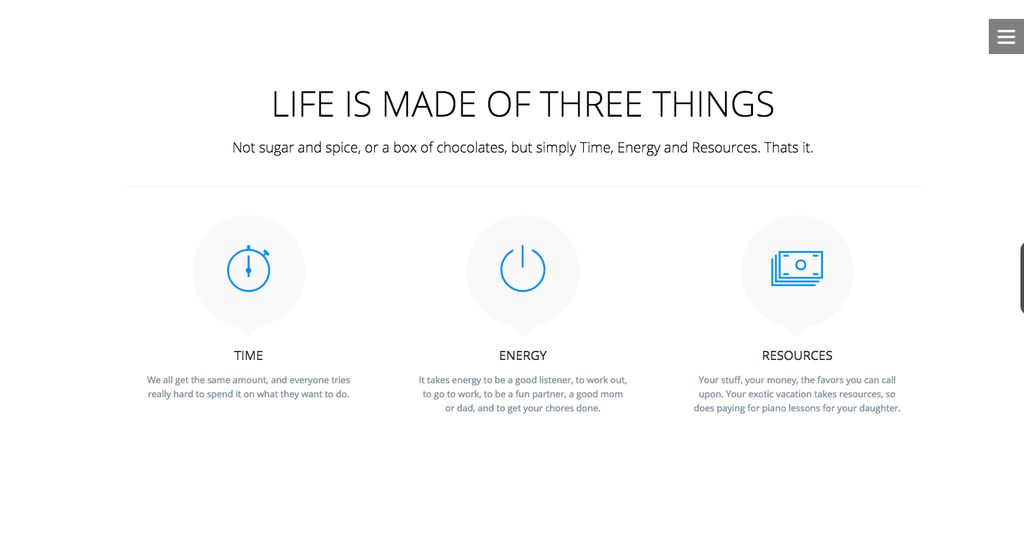 LIFE IS MADE OF THREE THINGS

Not sugar and spice, or a box of chocolates, but simply Time, Energy and Resources. Thats it.

TIME

We all get the same amount, and everyone tries really hard to spend it on what they want to do.

ENERGY

It takes energy to be a good listener, to work out, to go to work, to be a fun partner, a good mom or dad, and to get your chores done.

RESOURCES

Your stuff, your money, the favors you can call upon. Your exotic vacation takes resources, so does paying for piano lessons for your daughter.